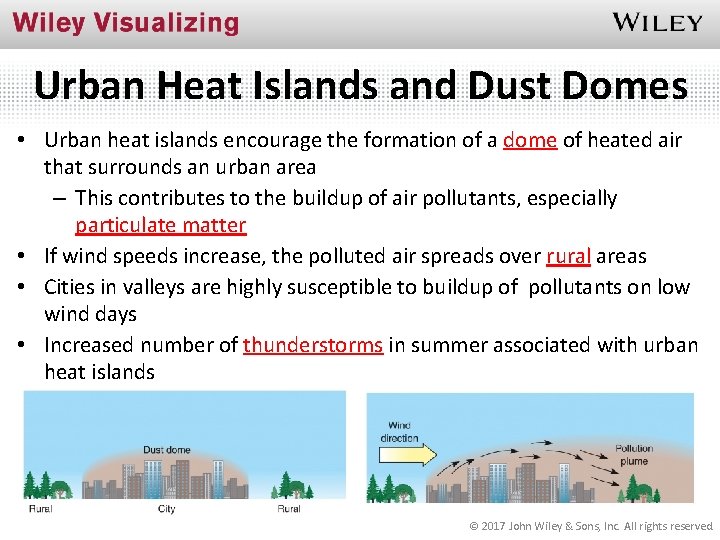 Wiley Visualizing

WILEY

Urban Heat Islands and Dust Domes

• Urban heat islands encourage the formation of a dome of heated air that surrounds an urban area

– This contributes to the buildup of air pollutants, especially particulate matter

• If wind speeds increase, the polluted air spreads over rural areas

• Cities in valleys are highly susceptible to buildup of pollutants on low wind days

• Increased number of thunderstorms in summer associated with urban heat islands

Dust dome

Rural

City

Rural

Wind direction

Pollution plume

© 2017 John Wiley & Sons, Inc. All rights reserved.